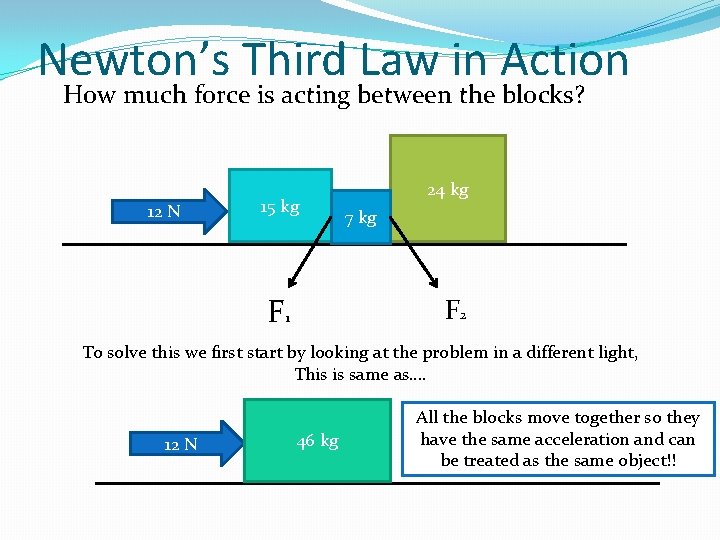 Newton's Third Law in Action

How much force is acting between the blocks?

12 N

15 kg

7 kg

24 kg

$F_1$

$F_2$

To solve this we first start by looking at the problem in a different light, This is same as....

12 N

46 kg

All the blocks move together so they have the same acceleration and can be treated as the same object!!